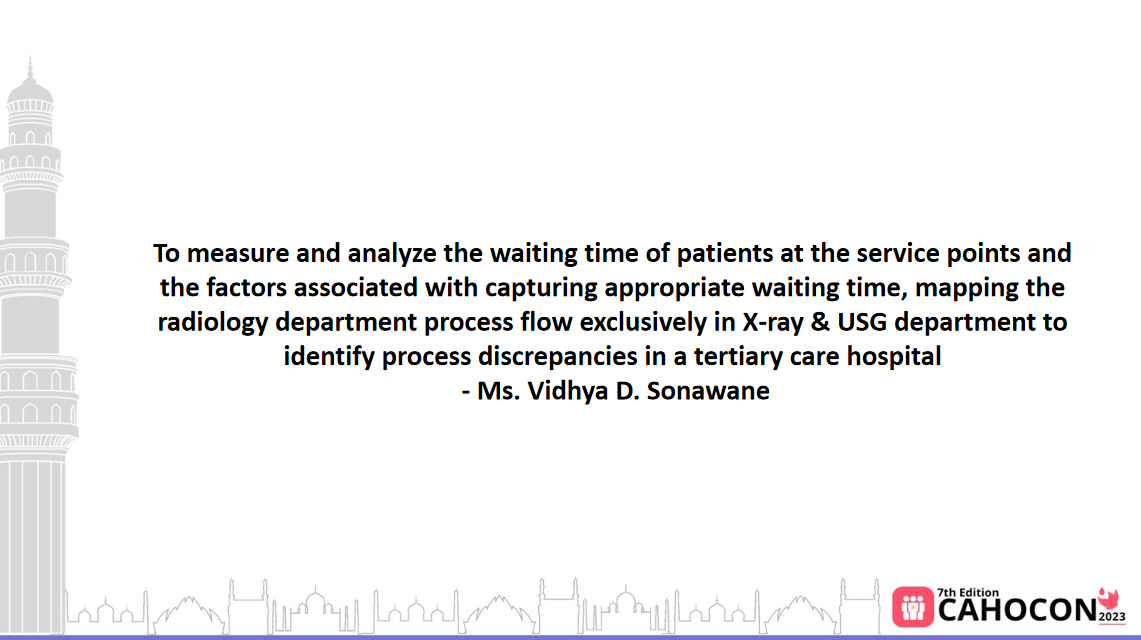 To measure and analyze the waiting time of patients at the service points and the factors associated with capturing appropriate waiting time, mapping the radiology department process flow exclusively in X-ray & USG department to identify process discrepancies in a tertiary care hospital
- Ms. Vidhya D. Sonawane

7th Edition
CAHOCON
2023